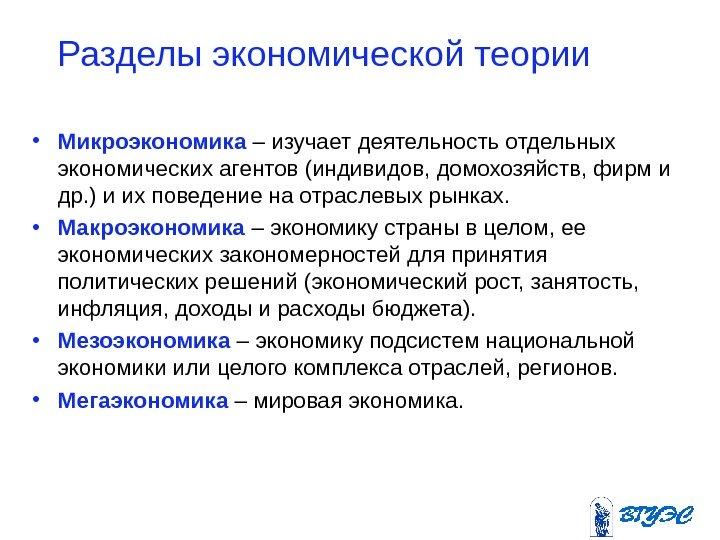 Разделы экономической теории

• Микроэкономика – изучает деятельность отдельных экономических агентов (индивидов, домохозяйств, фирм и др.) и их поведение на отраслевых рынках.

• Макроэкономика – экономику страны в целом, ее экономических закономерностей для принятия политических решений (экономический рост, занятость, инфляция, доходы и расходы бюджета).

• Мезоэкономика – экономику подсистем национальной экономики или целого комплекса отраслей, регионов.

• Мегаэкономика – мировая экономика.

ВГУЭС